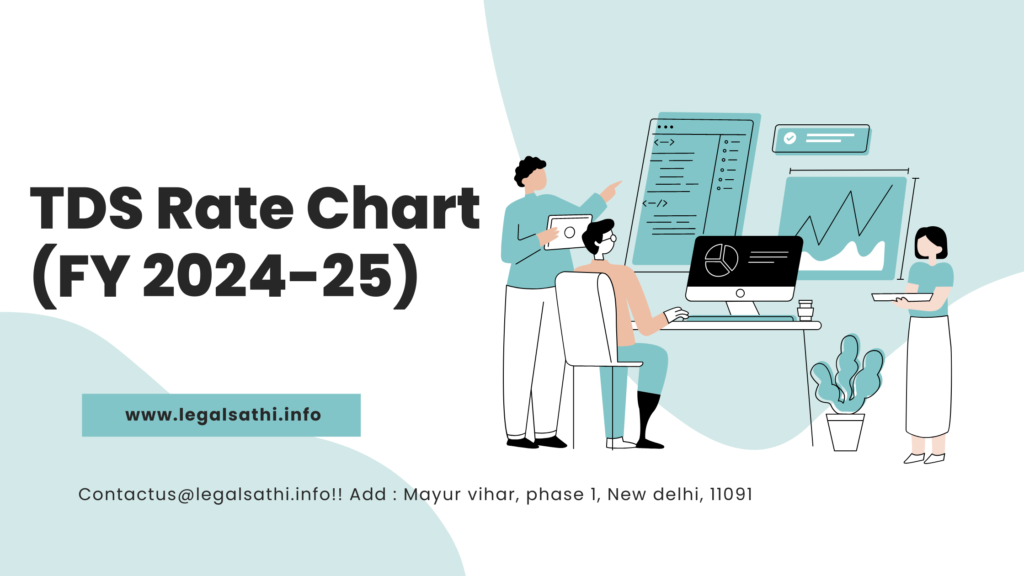 TDS Rate Chart (FY 2024-25)

www.legalsathi.info

Contactus@legalsathi.info!! Add : Mayur vihar, phase 1, New delhi, 11091